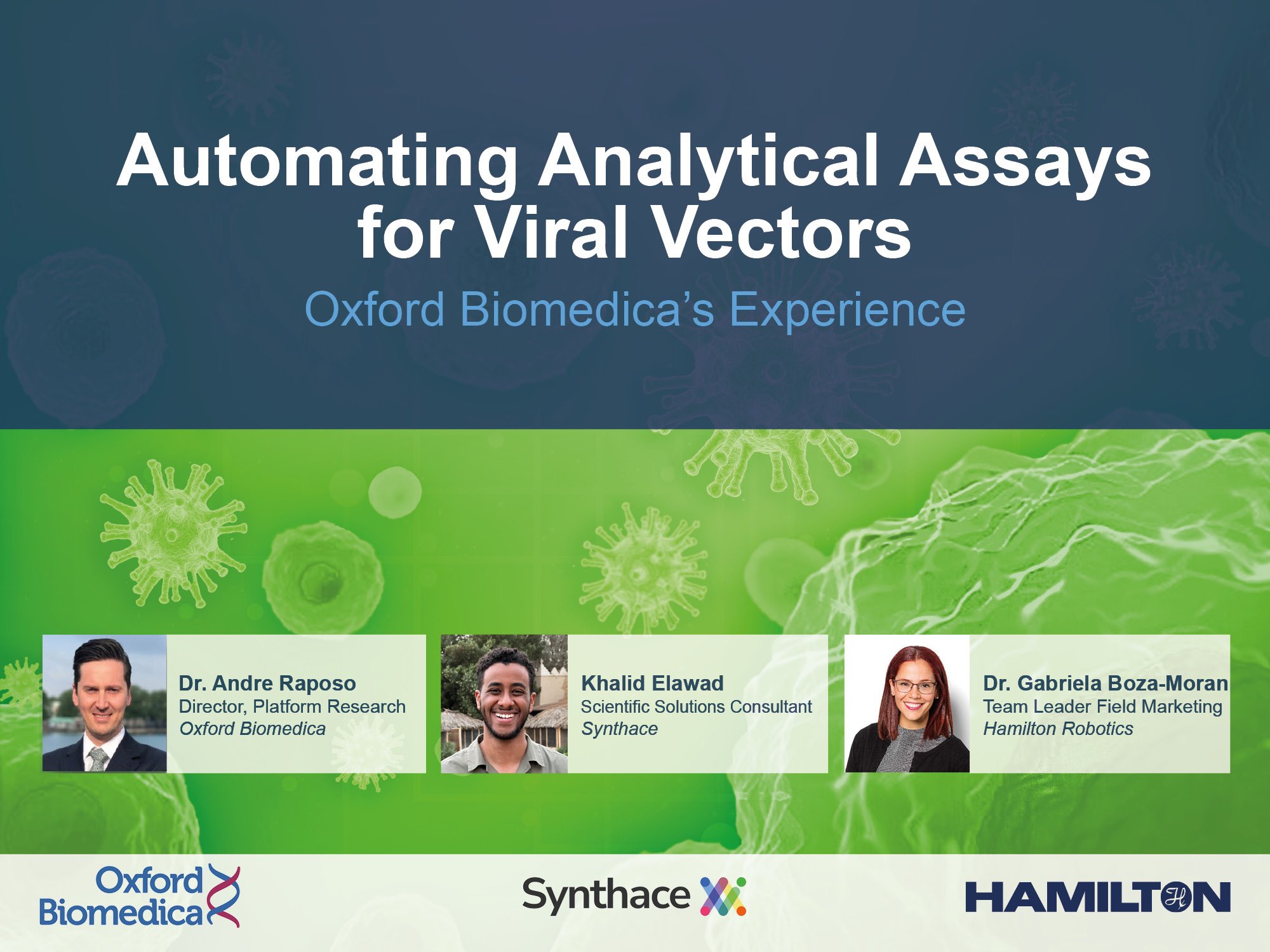 Automating Analytical Assays for Viral Vectors

Oxford Biomedica's Experience

Dr. Andre Raposo
Director, Platform Research
Oxford Biomedica

Khalid Elawad
Scientific Solutions Consultant
Synthace

Dr. Gabriela Boza-Moran
Team Leader Field Marketing
Hamilton Robotics

Oxford Biomedica

Synthace

HAMILTON